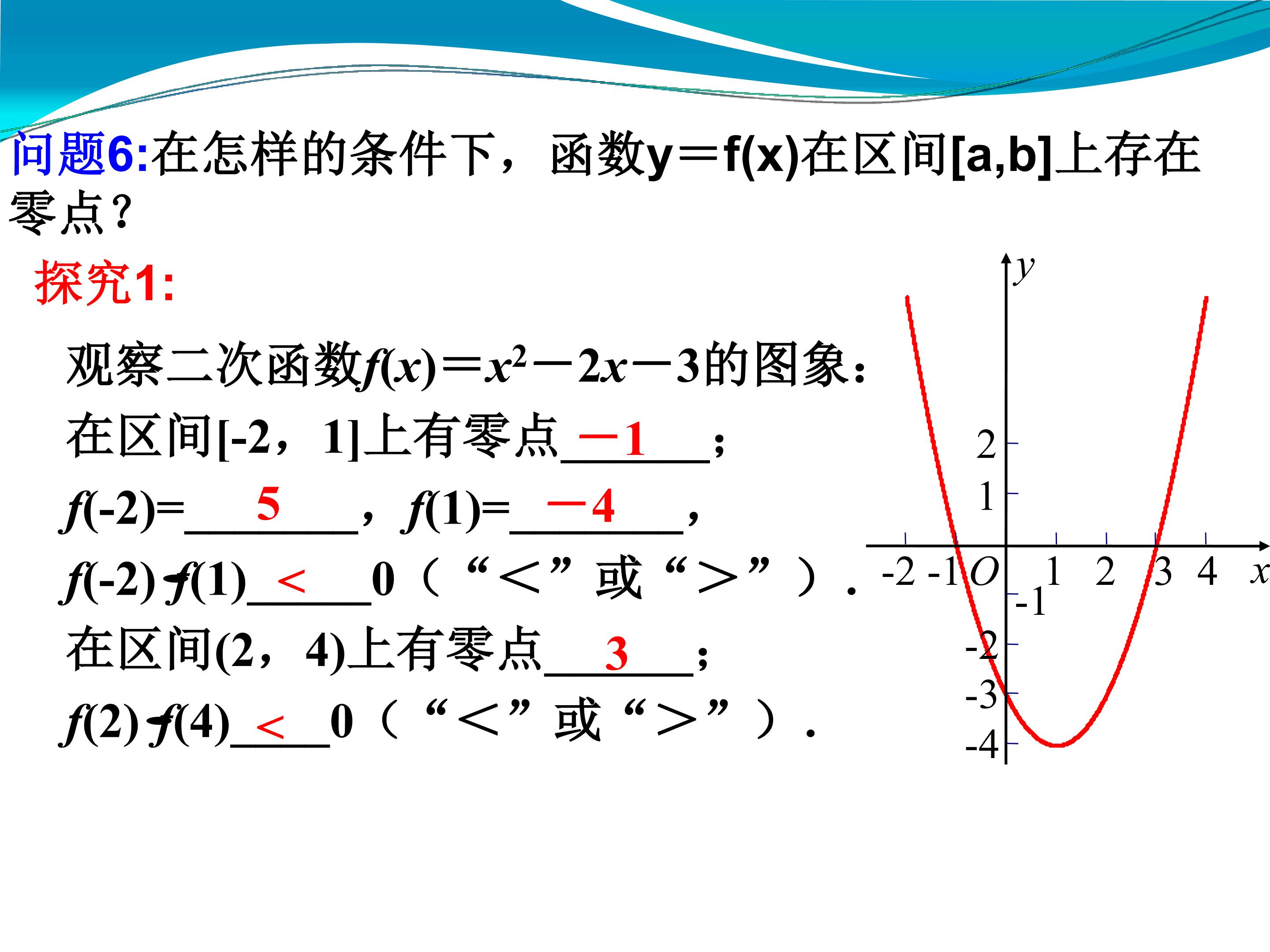 问题6:在怎样的条件下，函数y＝f(x)在区间[a,b]上存在零点？

探究1:

观察二次函数$f(x)=x^2-2x-3$的图象：

在区间[-2，1]上有零点 $-1$ ；

$f(-2)=$ 5 ，$f(1)=$ $-4$ ，

$f(-2)\cdot f(1)$ < 0（“<”或“>”）．

在区间(2，4)上有零点 3 ；

$f(2)\cdot f(4)$ < 0（“<”或“>”）．

y
2
1
-2 -1 O 1 2 3 4 x
-1
-2
-3
-4